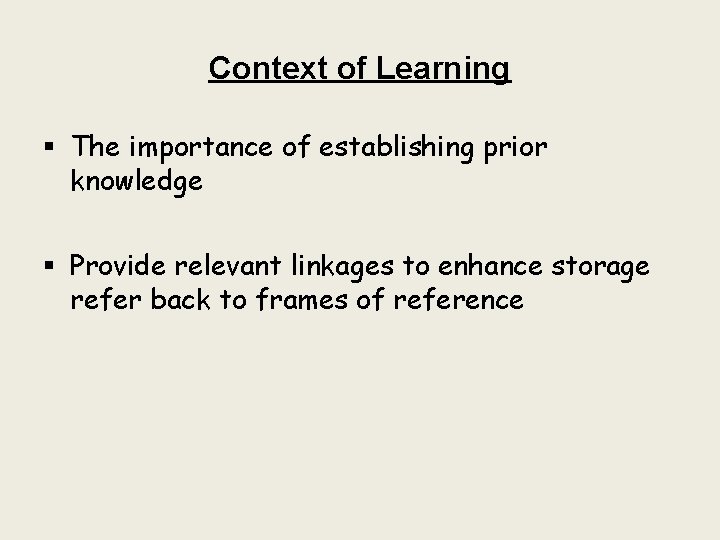 Context of Learning

▪ The importance of establishing prior knowledge

▪ Provide relevant linkages to enhance storage refer back to frames of reference